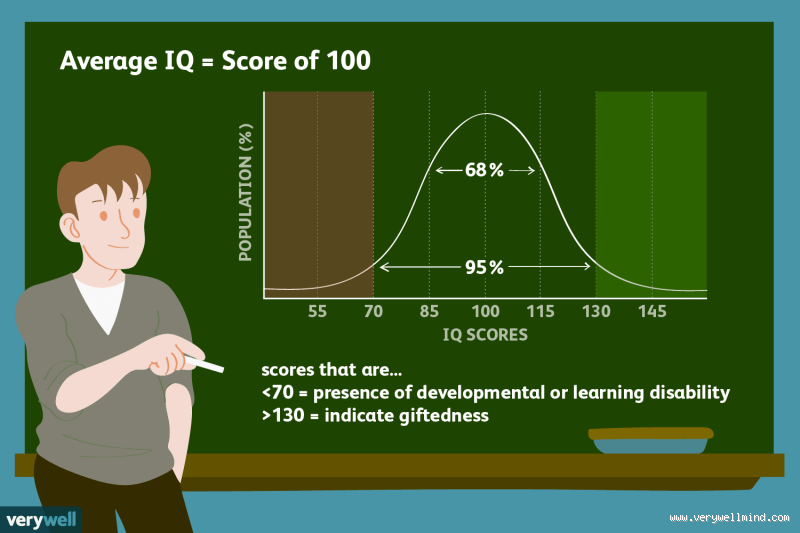 Average IQ = Score of 100

POPULATION (%)

68%

95%

55 70 85 100 115 130 145

IQ SCORES

scores that are...
<70 = presence of developmental or learning disability
>130 = indicate giftedness

verywell

www.verywellmind.com